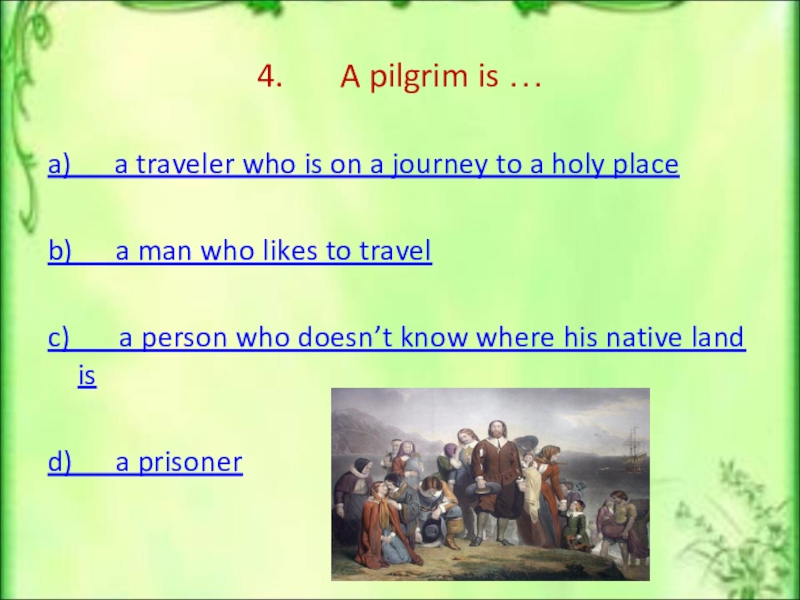 4. A pilgrim is …

a) a traveler who is on a journey to a holy place

b) a man who likes to travel

c) a person who doesn’t know where his native land is

d) a prisoner